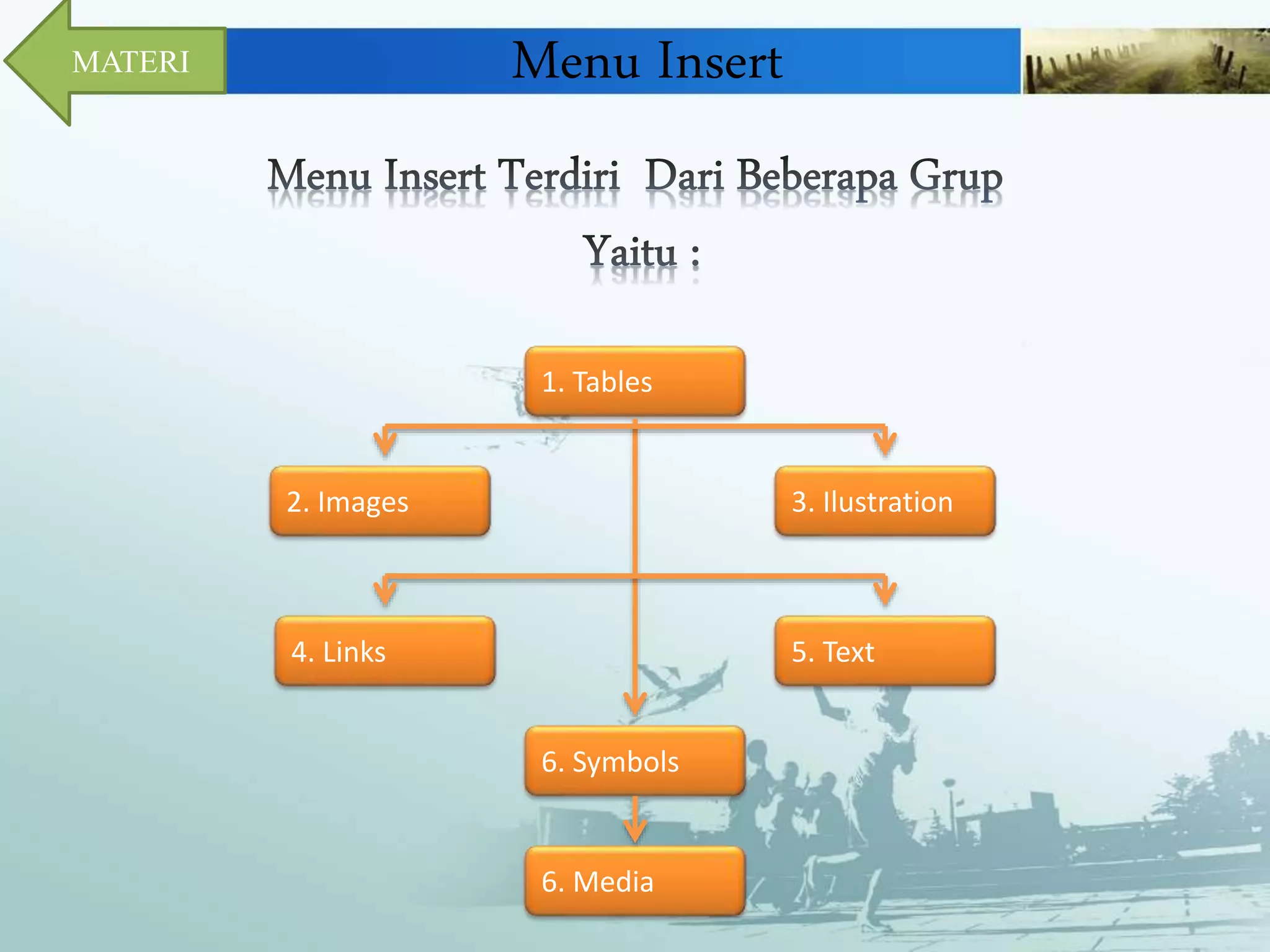 MATERI

Menu Insert

Menu Insert Terdiri  Dari Beberapa Grup Yaitu :

1. Tables

2. Images

3. Ilustration

4. Links

5. Text

6. Symbols

6. Media